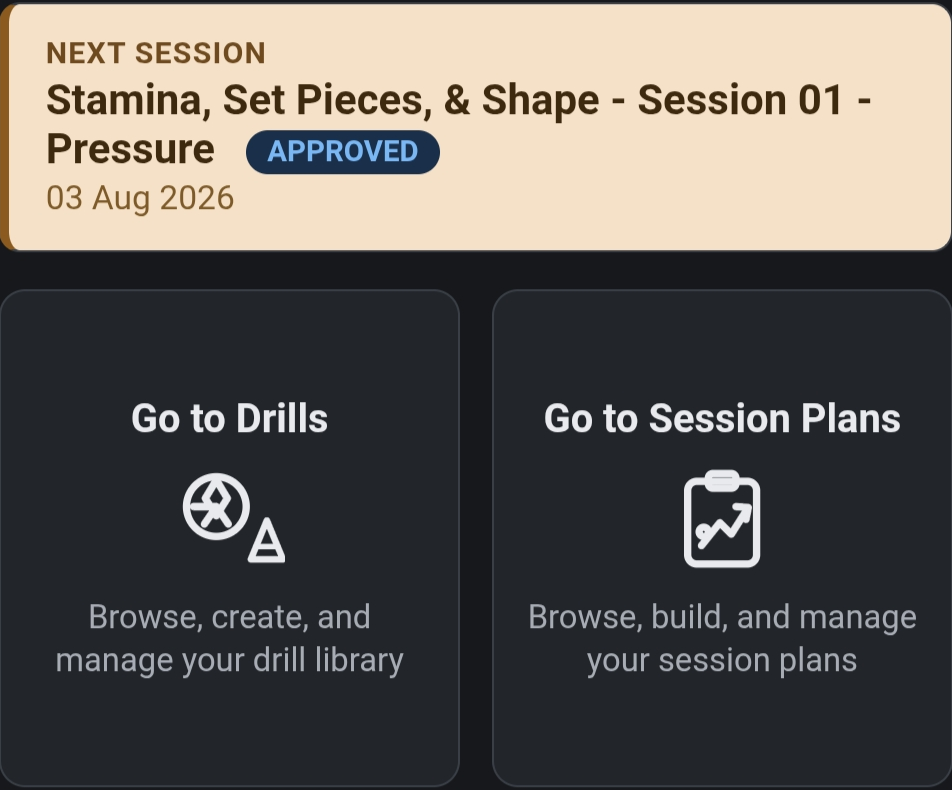 NEXT SESSION
Stamina, Set Pieces, & Shape - Session 01 - Pressure APPROVED
03 Aug 2026

Go to Drills

Browse, create, and manage your drill library

Go to Session Plans

Browse, build, and manage your session plans